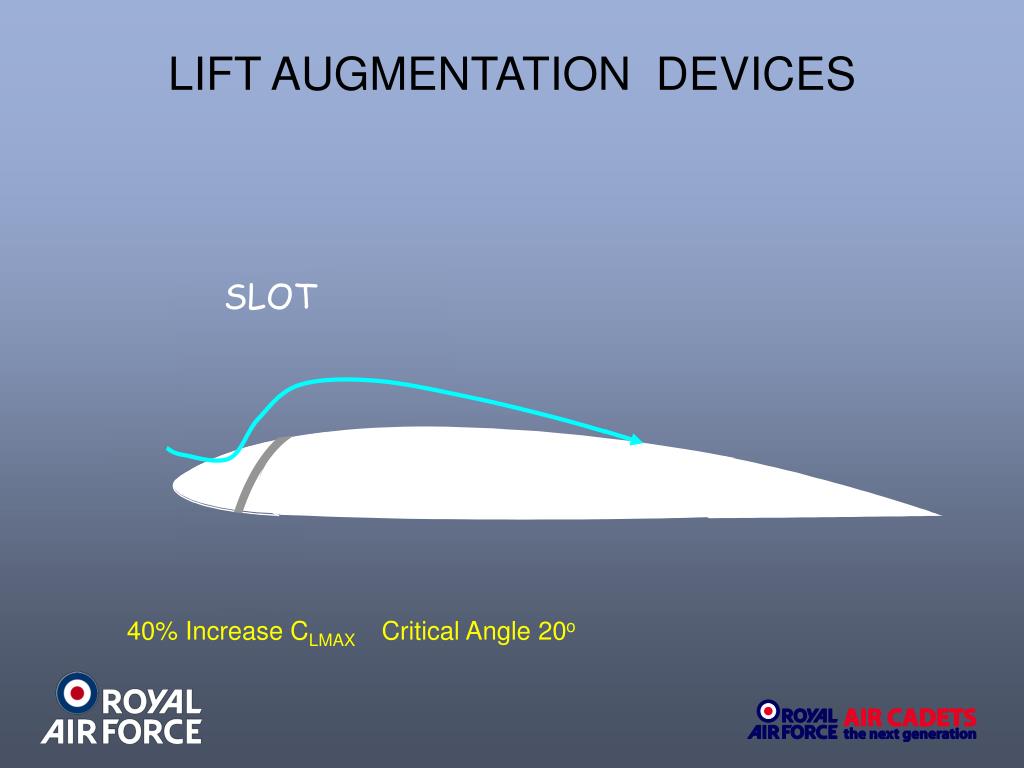 LIFT AUGMENTATION DEVICES

SLOT

40% Increase $C_{LMAX}$ Critical Angle $20^o$

ROYAL AIR FORCE

ROYAL AIR FORCE AIR CADETS the next generation